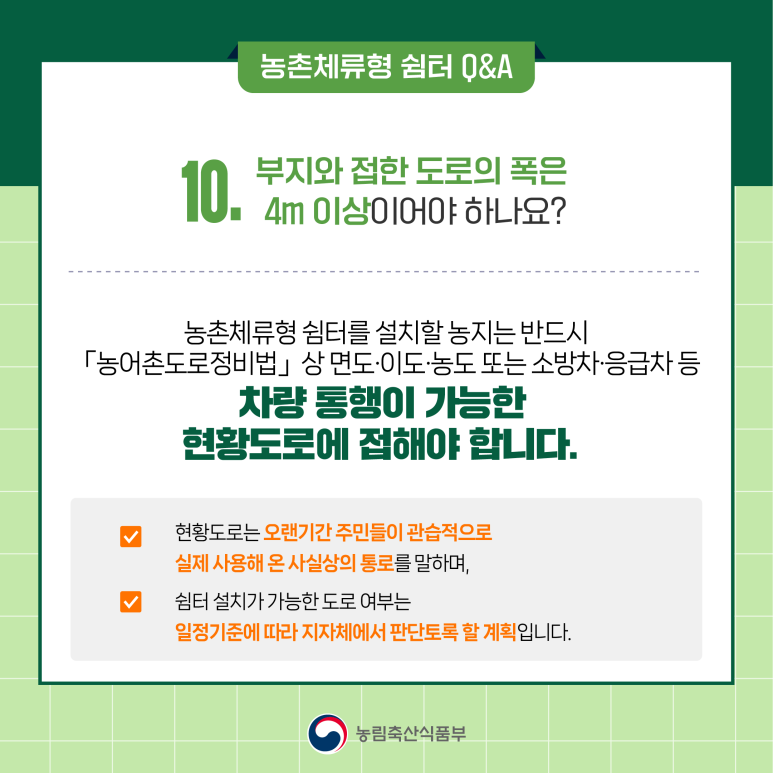 농촌체류형 쉼터 Q&A

10. 부지와 접한 도로의 폭은 4m 이상이어야 하나요?

농촌체류형 쉼터를 설치할 농지는 반드시 「농어촌도로정비법」 상 면도·이도·농도 또는 소방차·응급차 등

차량 통행이 가능한 현황도로에 접해야 합니다.

현황도로는 오랜기간 주민들이 관습적으로 실제 사용해 온 사실상의 통로를 말하며,

쉼터 설치가 가능한 도로 여부는 일정기준에 따라 지자체에서 판단토록 할 계획입니다.

농림축산식품부